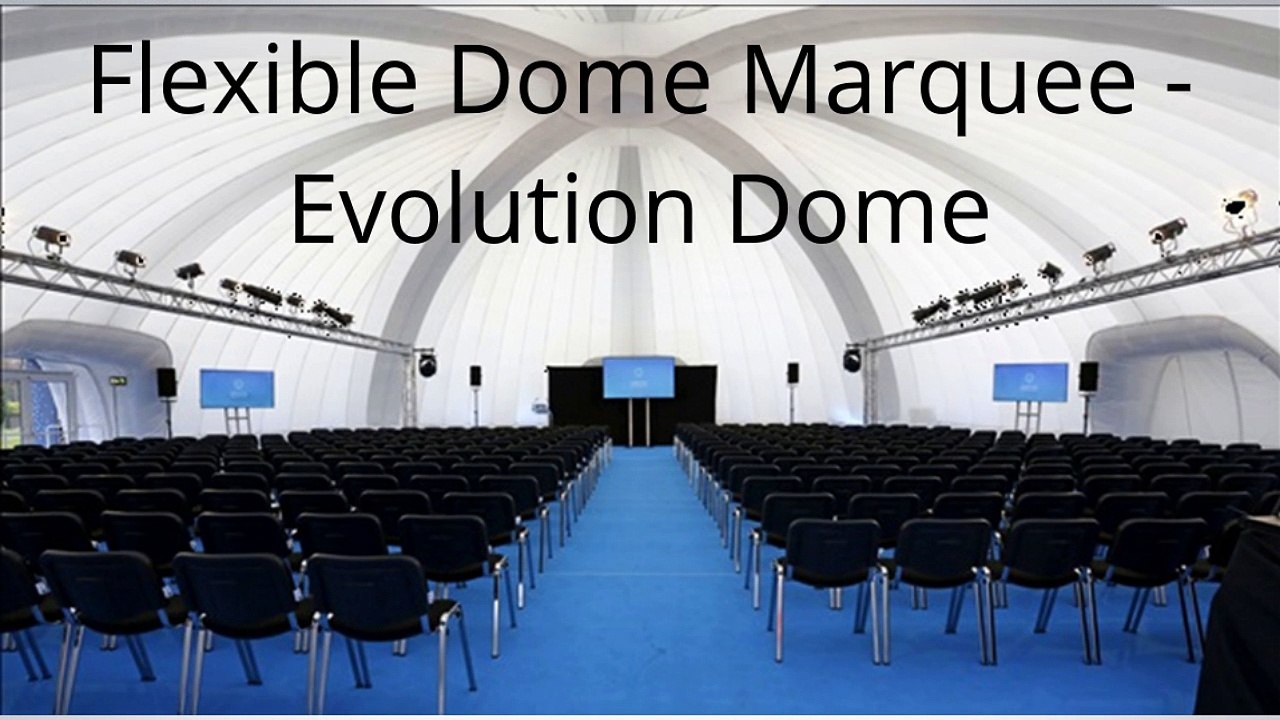 Flexible Dome Marquee - Evolution Dome